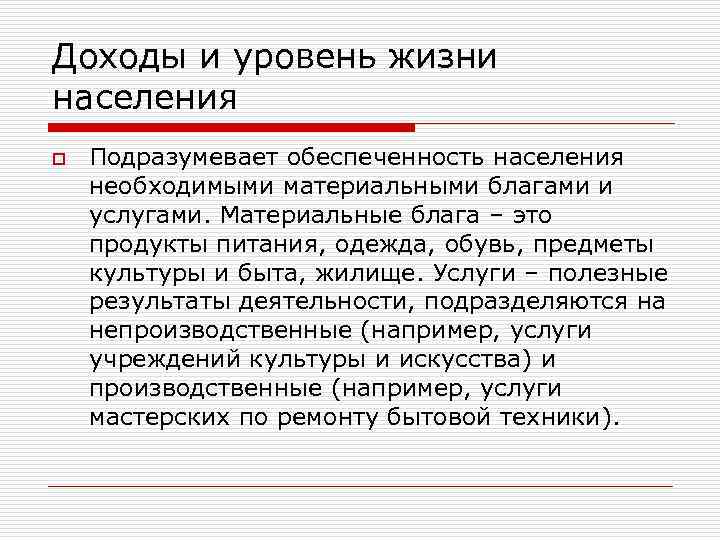 Доходы и уровень жизни населения

Подразумевает обеспеченность населения необходимыми материальными благами и услугами. Материальные блага – это продукты питания, одежда, обувь, предметы культуры и быта, жилище. Услуги – полезные результаты деятельности, подразделяются на непроизводственные (например, услуги учреждений культуры и искусства) и производственные (например, услуги мастерских по ремонту бытовой техники).